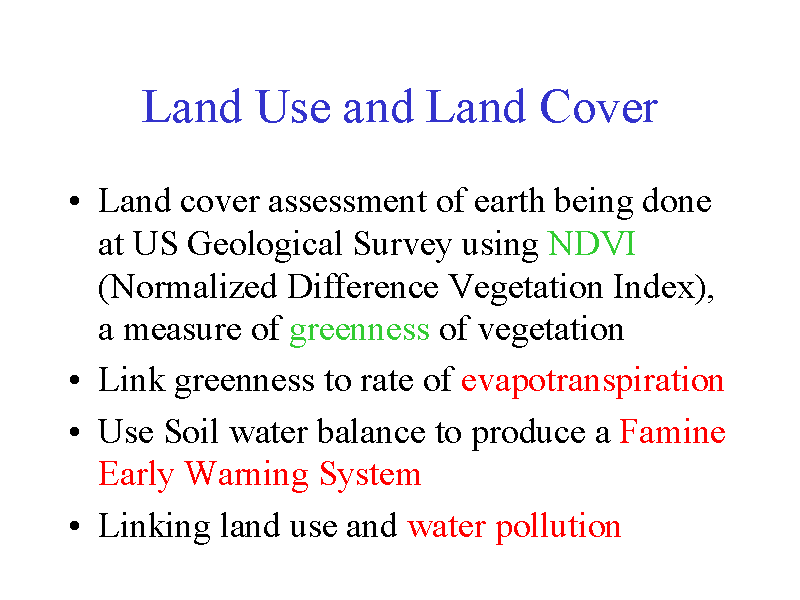 Land Use and Land Cover

• Land cover assessment of earth being done at US Geological Survey using NDVI (Normalized Difference Vegetation Index), a measure of greenness of vegetation

• Link greenness to rate of evapotranspiration

• Use Soil water balance to produce a Famine Early Warning System

• Linking land use and water pollution